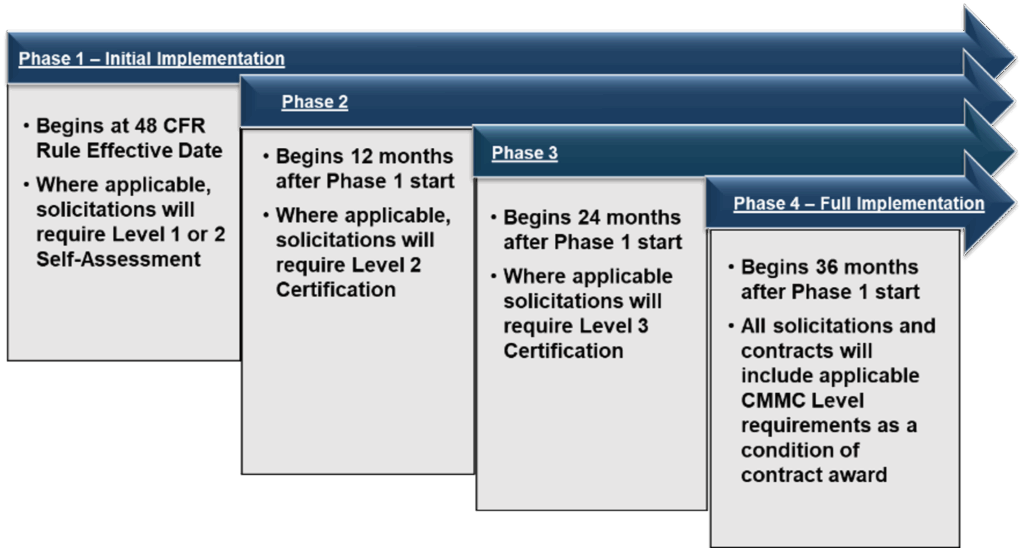 Phase 1 – Initial Implementation

• Begins at 48 CFR Rule Effective Date
• Where applicable, solicitations will require Level 1 or 2 Self-Assessment

Phase 2

• Begins 12 months after Phase 1 start
• Where applicable, solicitations will require Level 2 Certification

Phase 3

• Begins 24 months after Phase 1 start
• Where applicable solicitations will require Level 3 Certification

Phase 4 – Full Implementation

• Begins 36 months after Phase 1 start
• All solicitations and contracts will include applicable CMMC Level requirements as a condition of contract award